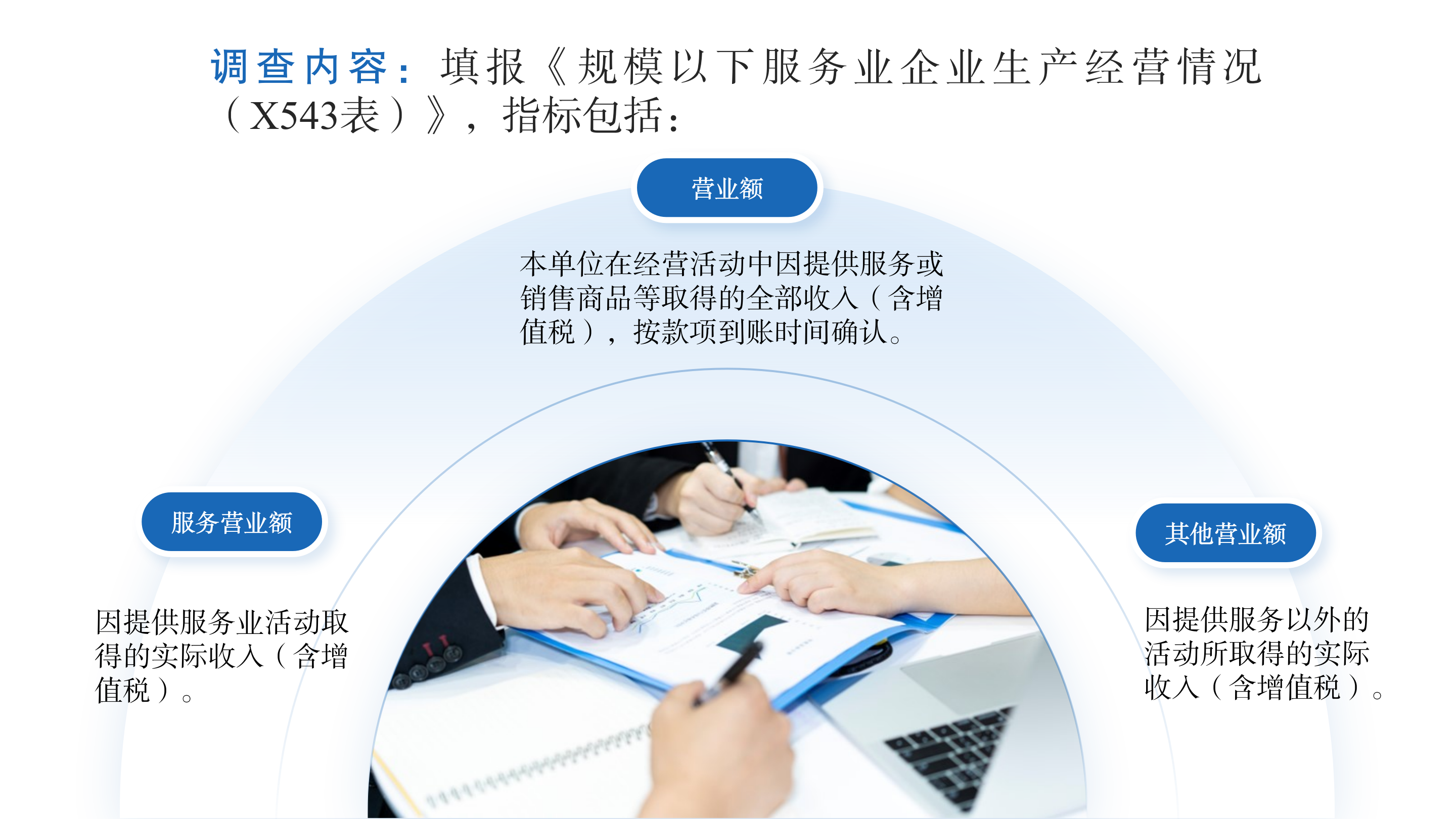 调查内容：填报《规模以下服务业企业生产经营情况（X543表）》，指标包括：

营业额

本单位在经营活动中因提供服务或销售商品等取得的全部收入（含增值税），按款项到账时间确认。

服务营业额

因提供服务业活动取得的实际收入（含增值税）。

其他营业额

因提供服务以外的活动所取得的实际收入（含增值税）。